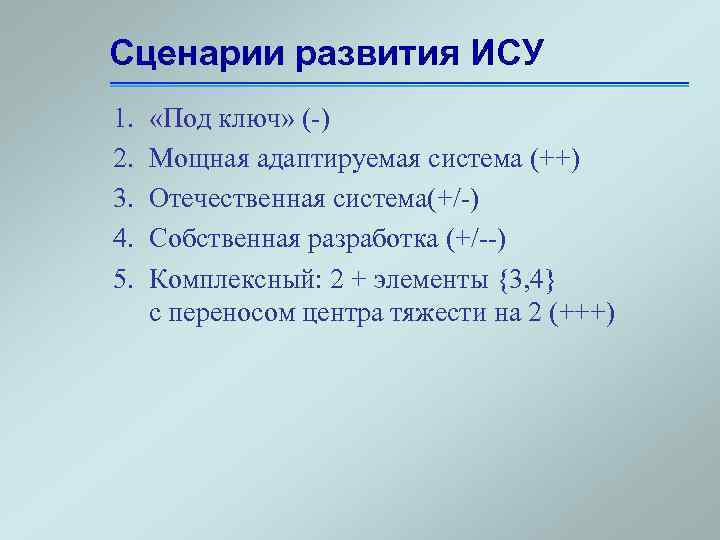 Сценарии развития ИСУ

1. «Под ключ» (-)
2. Мощная адаптируемая система (++)
3. Отечественная система(+/-)
4. Собственная разработка (+/--)
5. Комплексный: 2 + элементы {3,4} с переносом центра тяжести на 2 (+++)